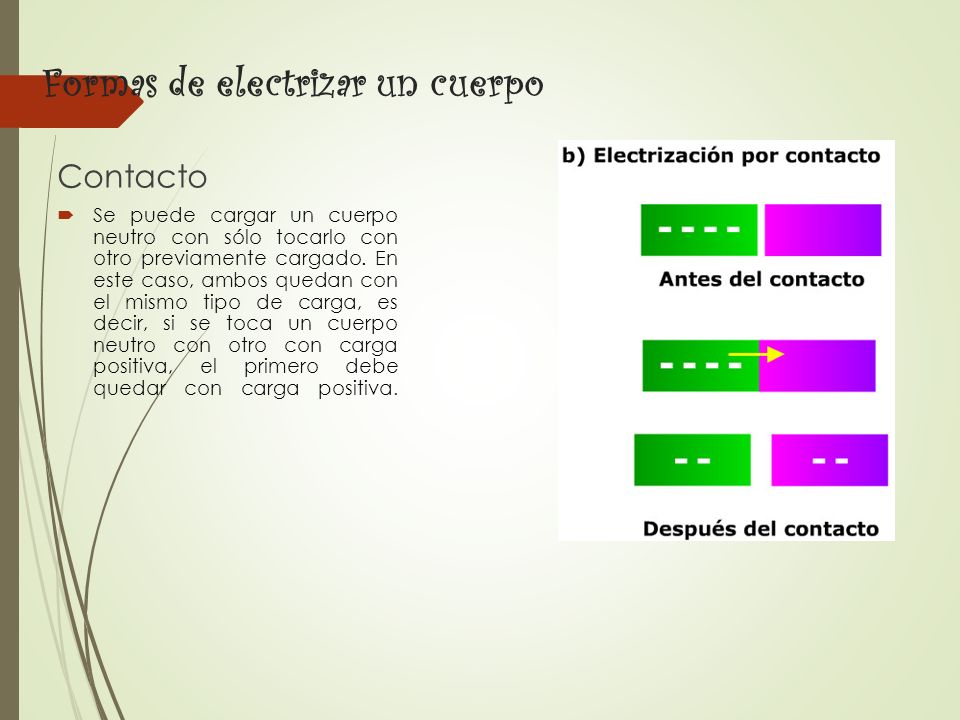 Formas de electrizar un cuerpo

Contacto

Se puede cargar un cuerpo neutro con sólo tocarlo con otro previamente cargado. En este caso, ambos quedan con el mismo tipo de carga, es decir, si se toca un cuerpo neutro con otro con carga positiva, el primero debe quedar con carga positiva.

b) Electrización por contacto

- - - -

Antes del contacto

- - - -

- -

- -

Después del contacto